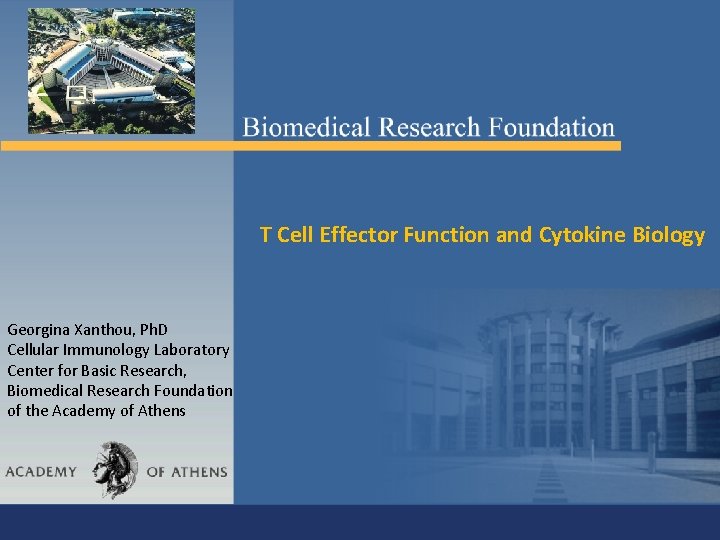 Biomedical Research Foundation

T Cell Effector Function and Cytokine Biology

Georgina Xanthou, PhD
Cellular Immunology Laboratory
Center for Basic Research,
Biomedical Research Foundation
of the Academy of Athens

ACADEMY OF ATHENS